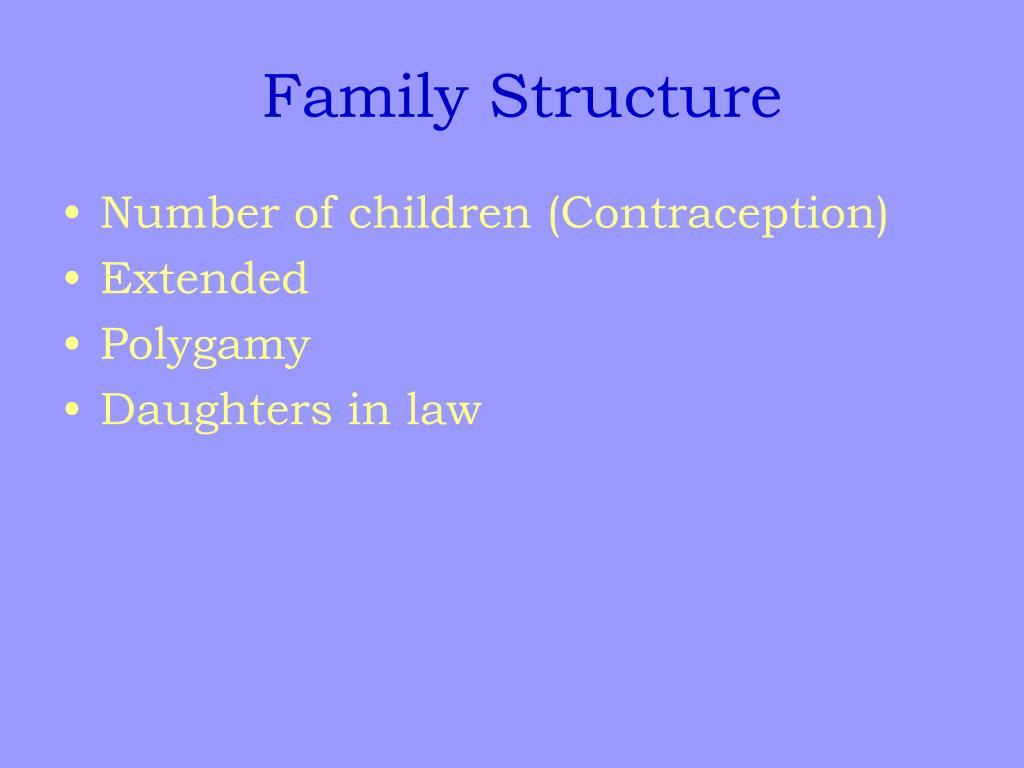 Family Structure

• Number of children (Contraception)
• Extended
• Polygamy
• Daughters in law